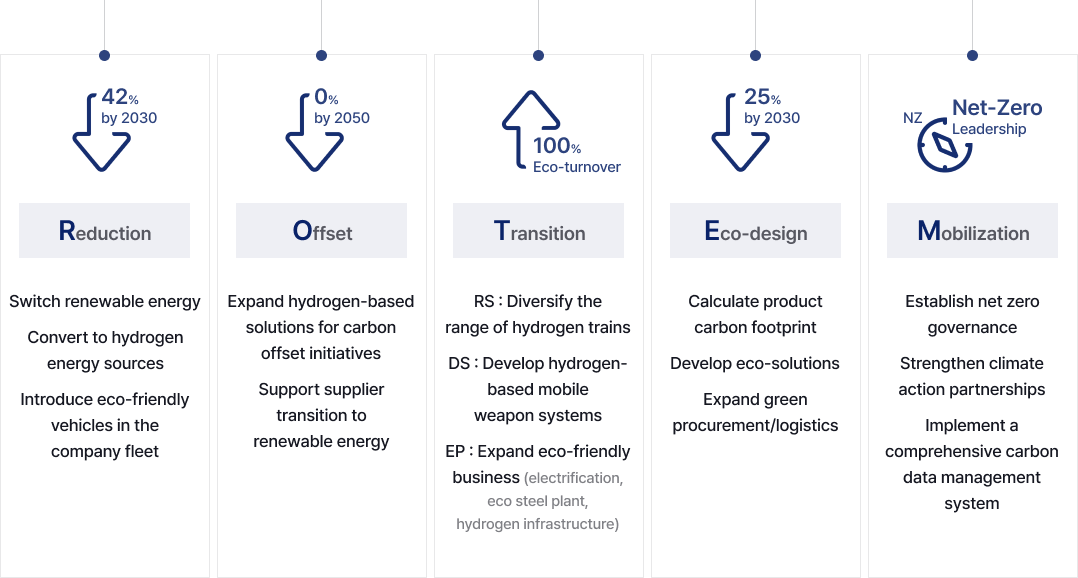 42%
by 2030

Reduction

Switch renewable energy

Convert to hydrogen energy sources

Introduce eco-friendly vehicles in the company fleet

0%
by 2050

Offset

Expand hydrogen-based solutions for carbon offset initiatives

Support supplier transition to renewable energy

100%
Eco-turnover

Transition

RS : Diversify the range of hydrogen trains

DS : Develop hydrogen-based mobile weapon systems

EP : Expand eco-friendly business (electrification, eco steel plant, hydrogen infrastructure)

25%
by 2030

Eco-design

Calculate product carbon footprint

Develop eco-solutions

Expand green procurement/logistics

NZ Net-Zero
Leadership

Mobilization

Establish net zero governance

Strengthen climate action partnerships

Implement a comprehensive carbon data management system